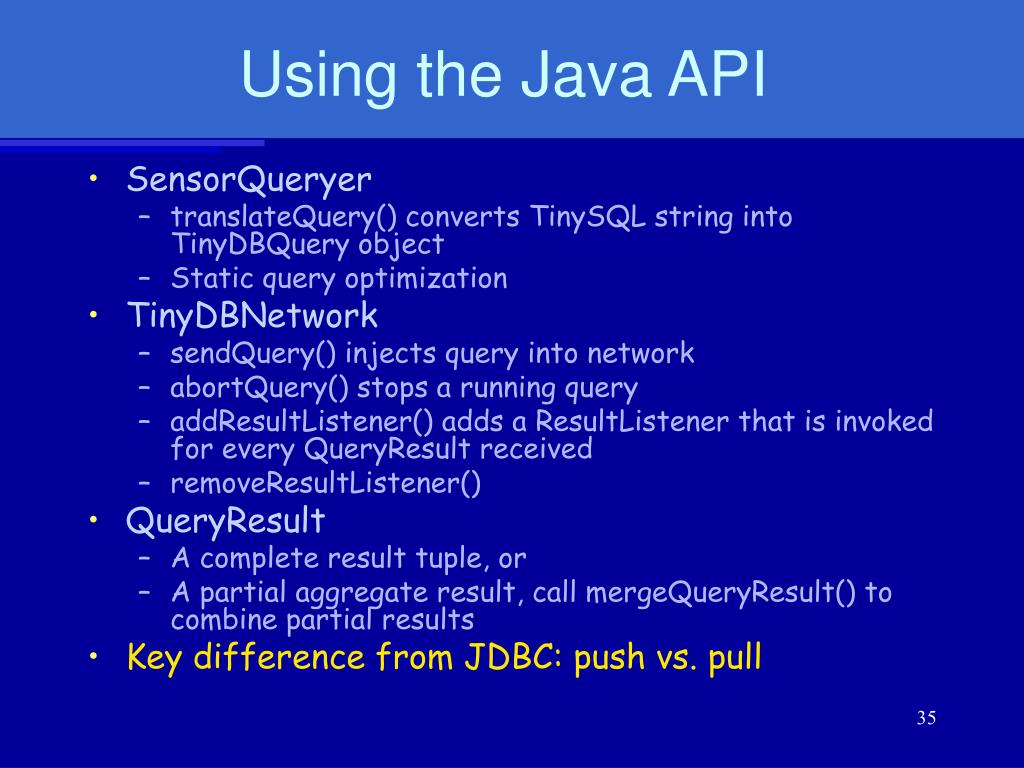 Using the Java API

• SensorQueryer
– translateQuery() converts TinySQL string into TinyDBQuery object
– Static query optimization
• TinyDBNetwork
– sendQuery() injects query into network
– abortQuery() stops a running query
– addResultListener() adds a ResultListener that is invoked for every QueryResult received
– removeResultListener()
• QueryResult
– A complete result tuple, or
– A partial aggregate result, call mergeQueryResult() to combine partial results
• Key difference from JDBC: push vs. pull

35